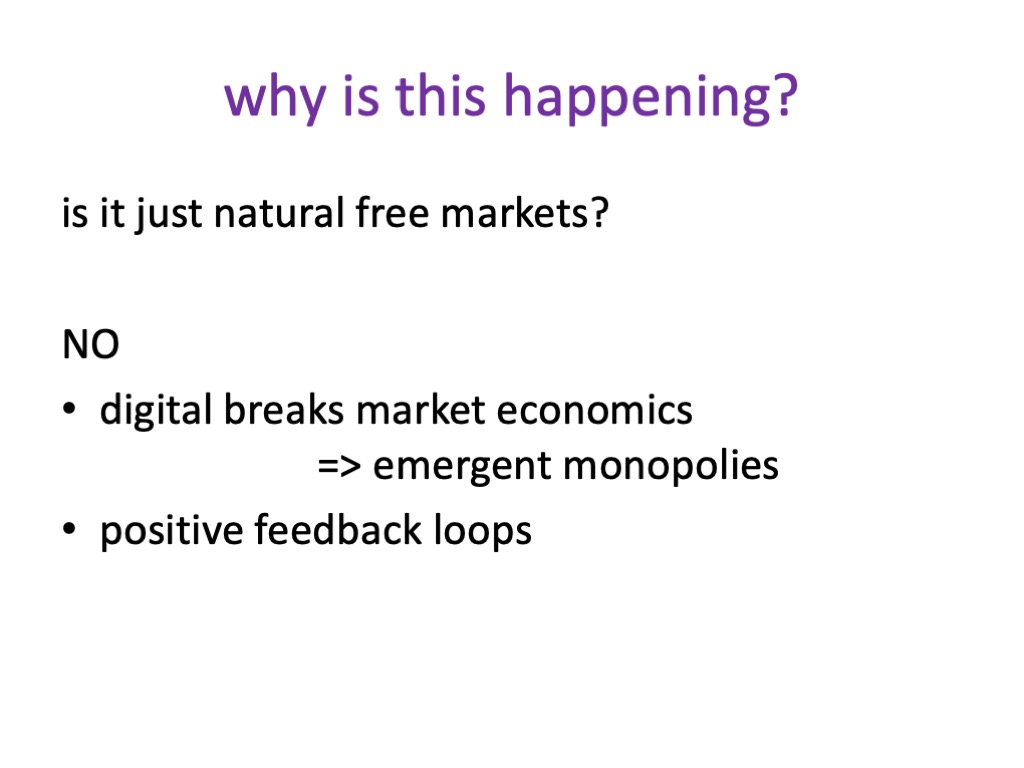 why is this happening?

is it just natural free markets?

NO

• digital breaks market economics
=> emergent monopolies
• positive feedback loops